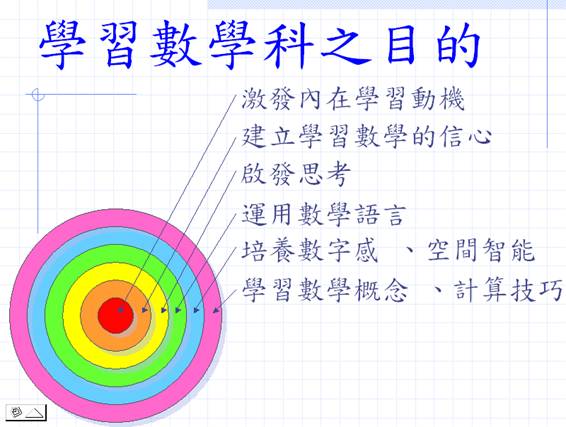 學習數學科之目的

激發內在學習動機
建立學習數學的信心
啟發思考
運用數學語言
培養數字感 、空間智能
學習數學概念 、計算技巧